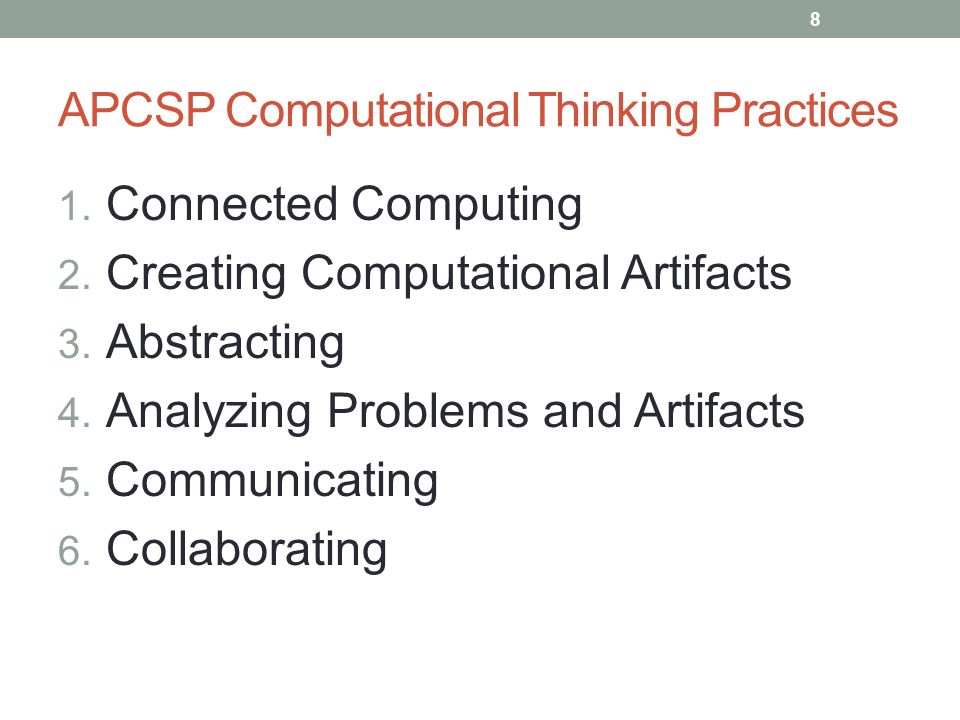 8

APCSP Computational Thinking Practices

1. Connected Computing
2. Creating Computational Artifacts
3. Abstracting
4. Analyzing Problems and Artifacts
5. Communicating
6. Collaborating